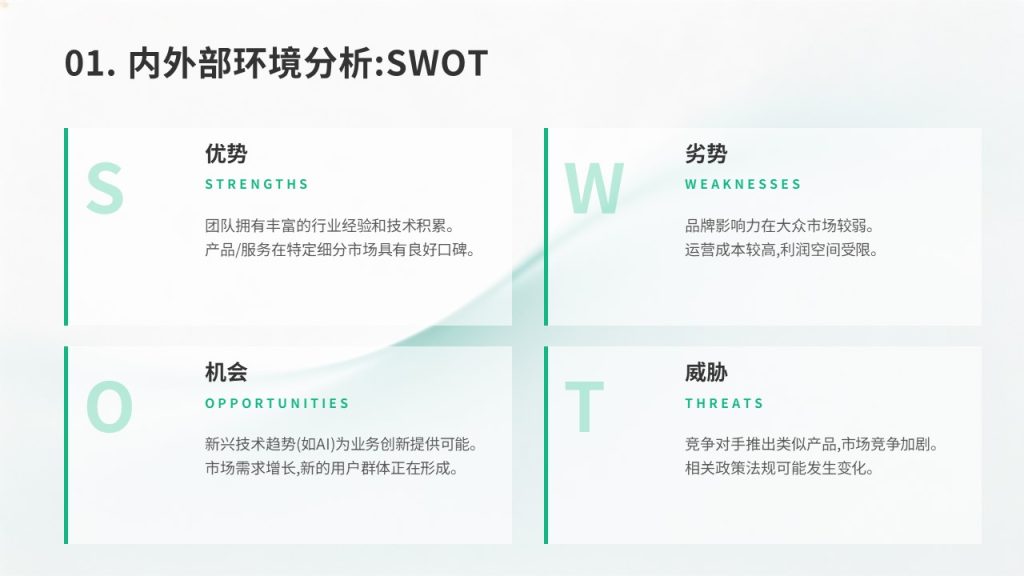 01. 内外部环境分析:SWOT

S

优势

STRENGTHS

团队拥有丰富的行业经验和技术积累。
产品/服务在特定细分市场具有良好口碑。

W

劣势

WEAKNESSES

品牌影响力在大众市场较弱。
运营成本较高,利润空间受限。

O

机会

OPPORTUNITIES

新兴技术趋势(如AI)为业务创新提供可能。
市场需求增长,新的用户群体正在形成。

T

威胁

THREATS

竞争对手推出类似产品,市场竞争加剧。
相关政策法规可能发生变化。